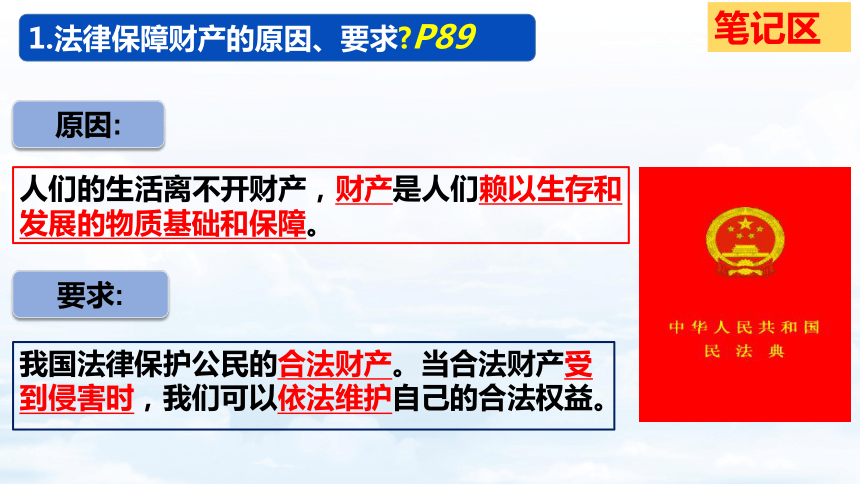 1.法律保障财产的原因、要求?P89

笔记区

原因:

人们的生活离不开财产，财产是人们赖以生存和发展的物质基础和保障。

要求:

我国法律保护公民的合法财产。当合法财产受到侵害时，我们可以依法维护自己的合法权益。

中华人民共和国
民法典